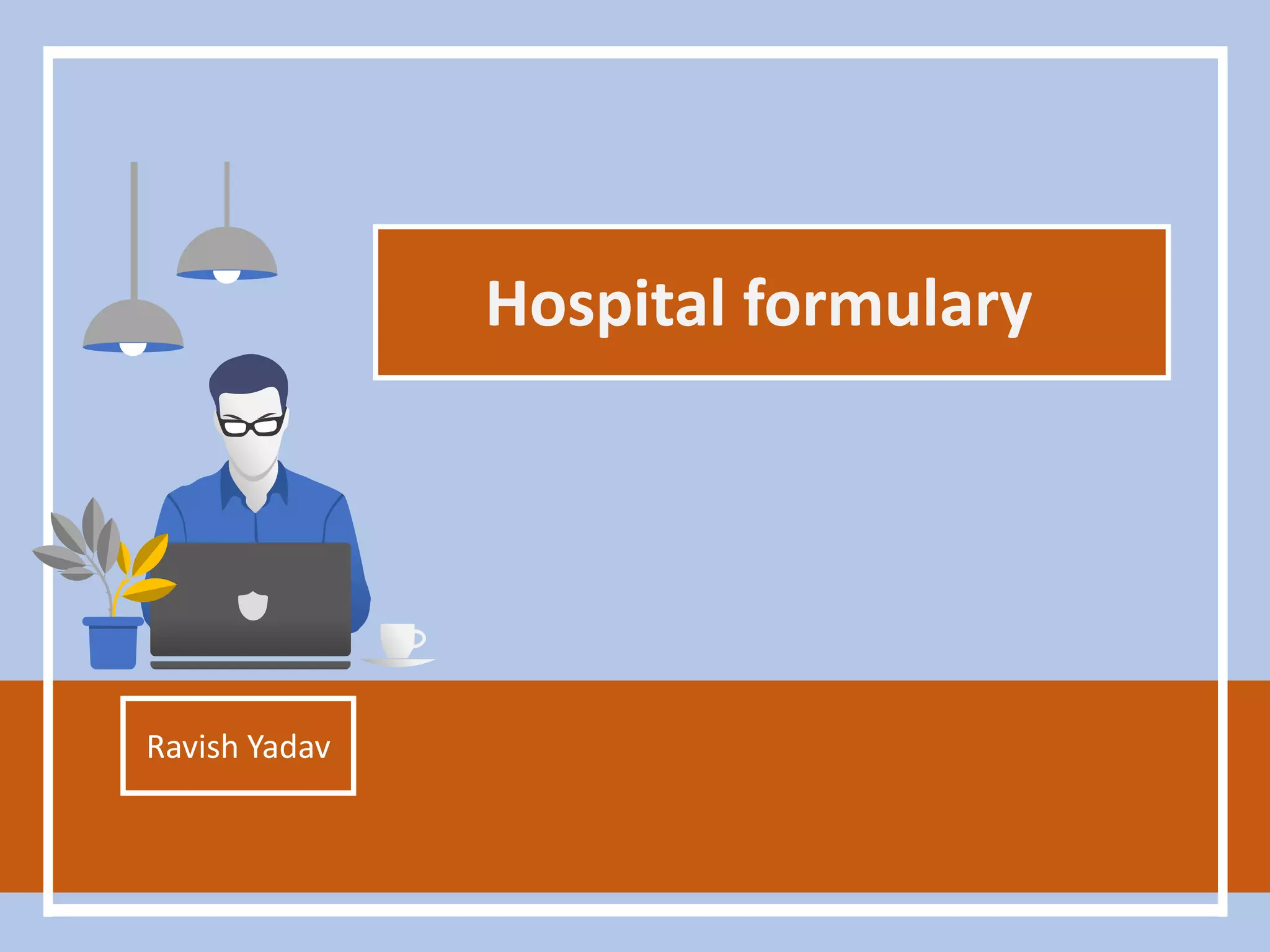 Hospital formulary

Ravish Yadav